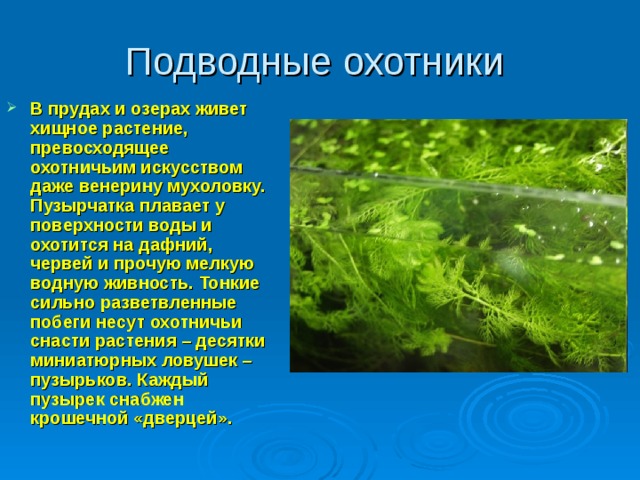 Подводные охотники

В прудах и озерах живет хищное растение, превосходящее охотничьим искусством даже венерину мухоловку. Пузырчатка плавает у поверхности воды и охотится на дафний, червей и прочую мелкую водную живность. Тонкие сильно разветвленные побеги несут охотничьи снасти растения – десятки миниатюрных ловушек – пузырьков. Каждый пузырек снабжен крошечной «дверцей».